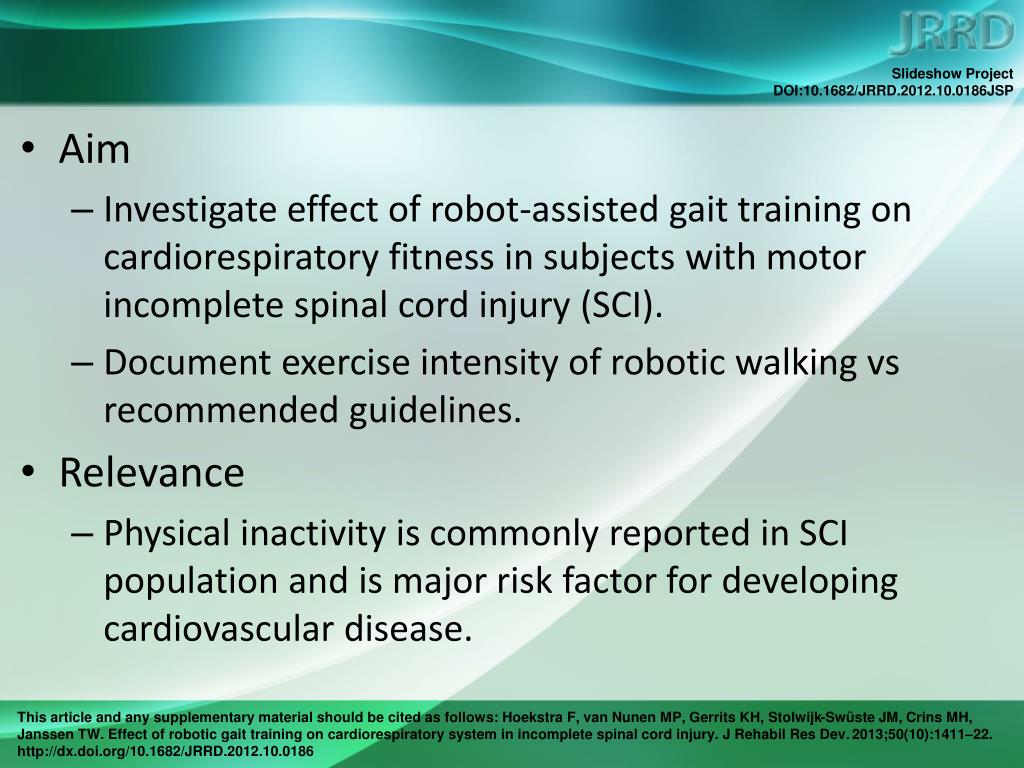 JRRD

Slideshow Project
DOI:10.1682/JRRD.2012.10.0186JSP

• Aim
– Investigate effect of robot-assisted gait training on cardiorespiratory fitness in subjects with motor incomplete spinal cord injury (SCI).
– Document exercise intensity of robotic walking vs recommended guidelines.
• Relevance
– Physical inactivity is commonly reported in SCI population and is major risk factor for developing cardiovascular disease.

This article and any supplementary material should be cited as follows: Hoekstra F, van Nunen MP, Gerrits KH, Stolwijk-Swüste JM, Crins MH, Janssen TW. Effect of robotic gait training on cardiorespiratory system in incomplete spinal cord injury. J Rehabil Res Dev. 2013;50(10):1411–22. http://dx.doi.org/10.1682/JRRD.2012.10.0186